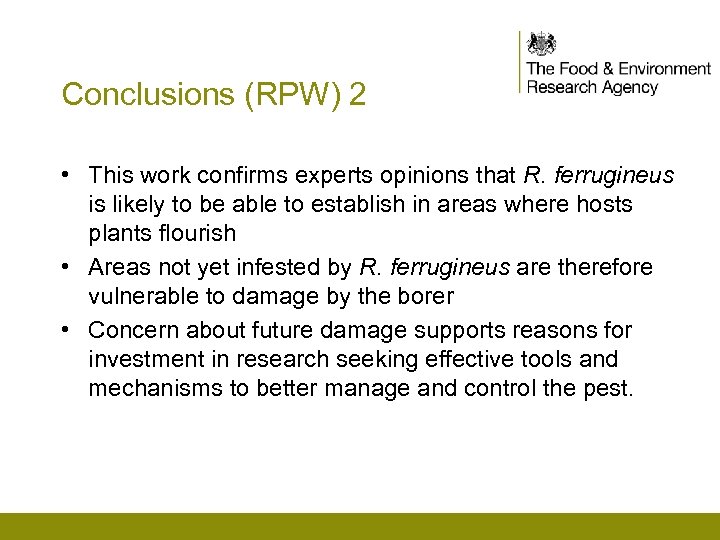 The Food & Environment Research Agency

Conclusions (RPW) 2

• This work confirms experts opinions that R. ferrugineus is likely to be able to establish in areas where hosts plants flourish
• Areas not yet infested by R. ferrugineus are therefore vulnerable to damage by the borer
• Concern about future damage supports reasons for investment in research seeking effective tools and mechanisms to better manage and control the pest.